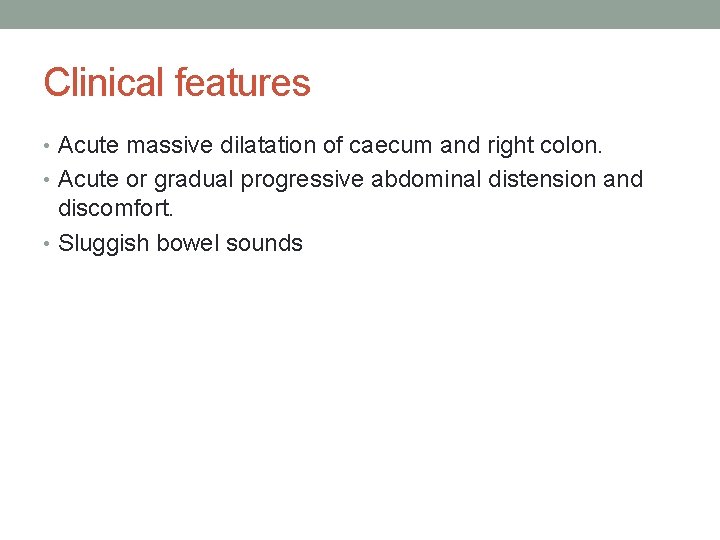 Clinical features

• Acute massive dilatation of caecum and right colon.
• Acute or gradual progressive abdominal distension and discomfort.
• Sluggish bowel sounds